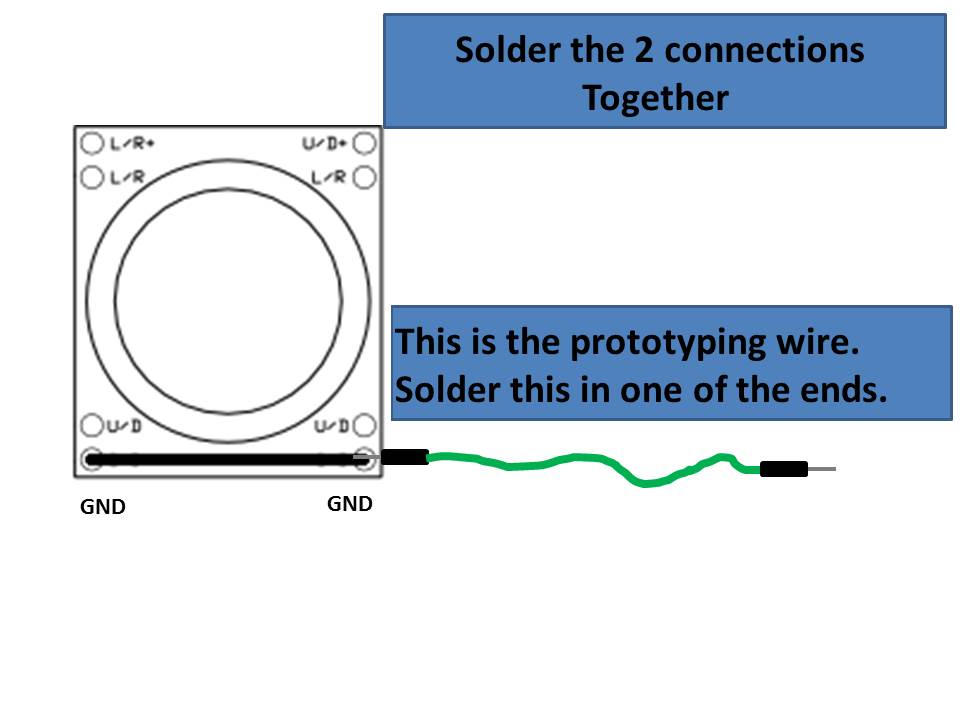 Solder the 2 connections Together

L/R+
U/D+
L/R
L/R

This is the prototyping wire.
Solder this in one of the ends.

U/D
U/D

GND
GND